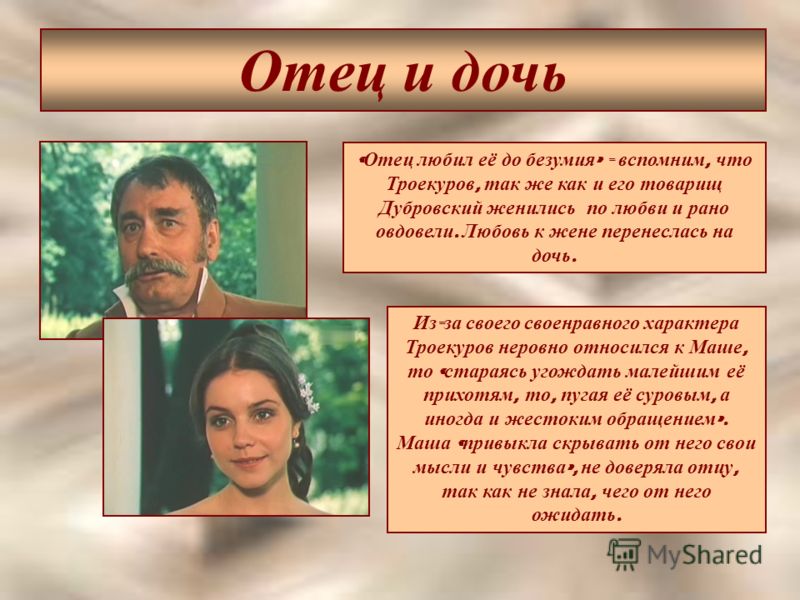 Отец и дочь

«Отец любил её до безумия» - вспомним, что Троекуров, так же как и его товарищ Дубровский женились по любви и рано овдовели. Любовь к жене перенеслась на дочь.

Из-за своего своенравного характера Троекуров неровно относился к Маше, то «стараясь угождать малейшим её прихотям, то, пугая её суровым, а иногда и жестоким обращением». Маша «привыкла скрывать от него свои мысли и чувства», не доверяла отцу, так как не знала, чего от него ожидать.

MyShared